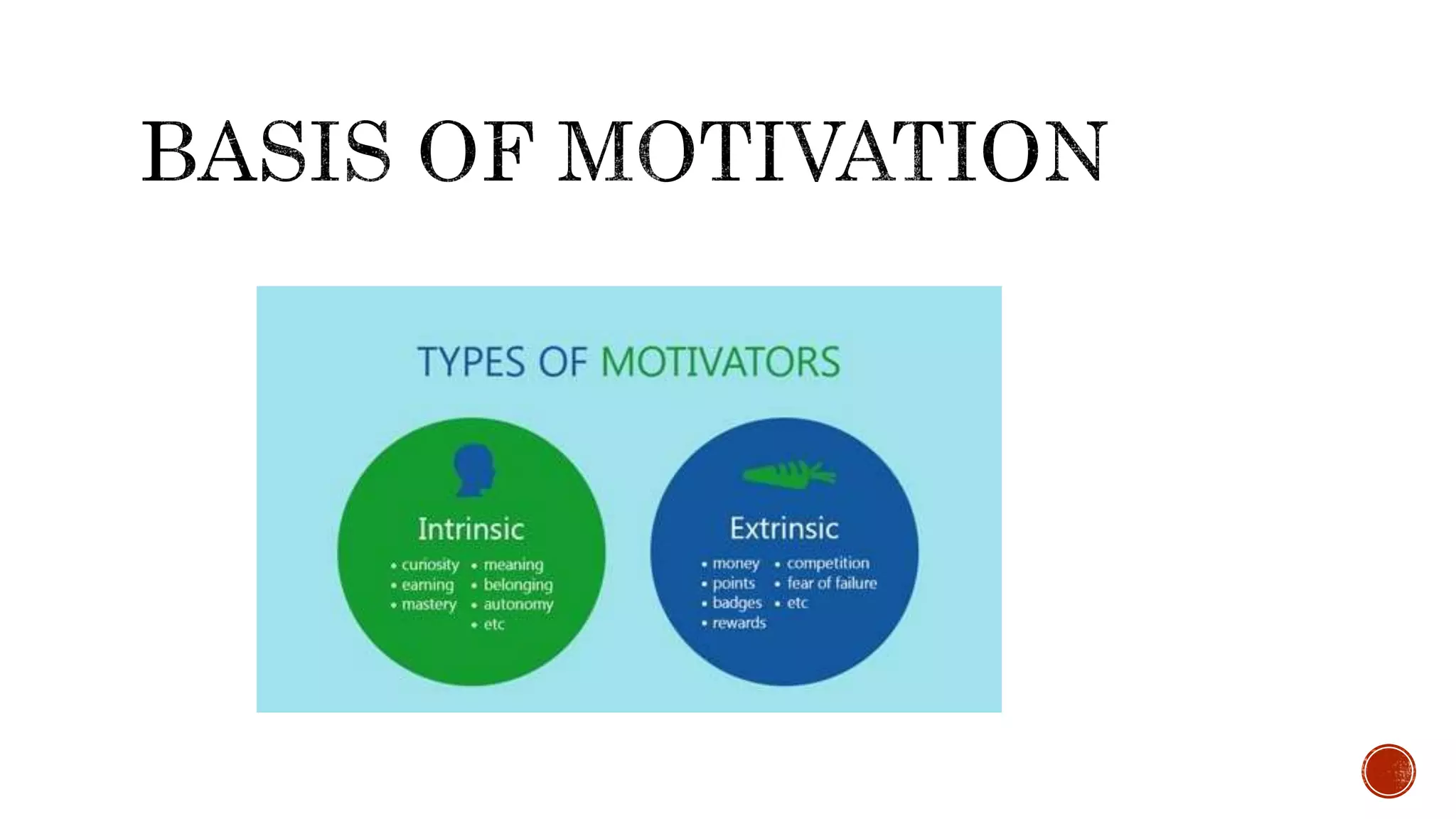 BASIS OF MOTIVATION

TYPES OF MOTIVATORS

Intrinsic
• curiosity
• earning
• mastery
• meaning
• belonging
• autonomy
• etc

Extrinsic
• money
• points
• badges
• rewards
• competition
• fear of failure
• etc